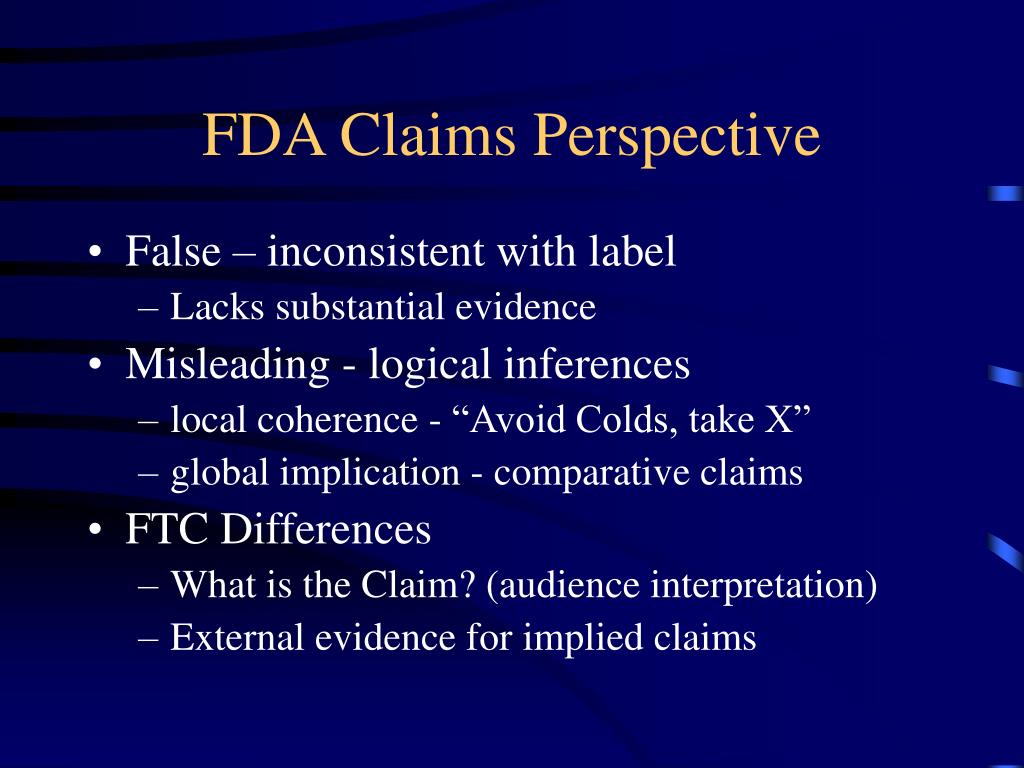 FDA Claims Perspective

• False – inconsistent with label
– Lacks substantial evidence
• Misleading - logical inferences
– local coherence - “Avoid Colds, take X”
– global implication - comparative claims
• FTC Differences
– What is the Claim? (audience interpretation)
– External evidence for implied claims